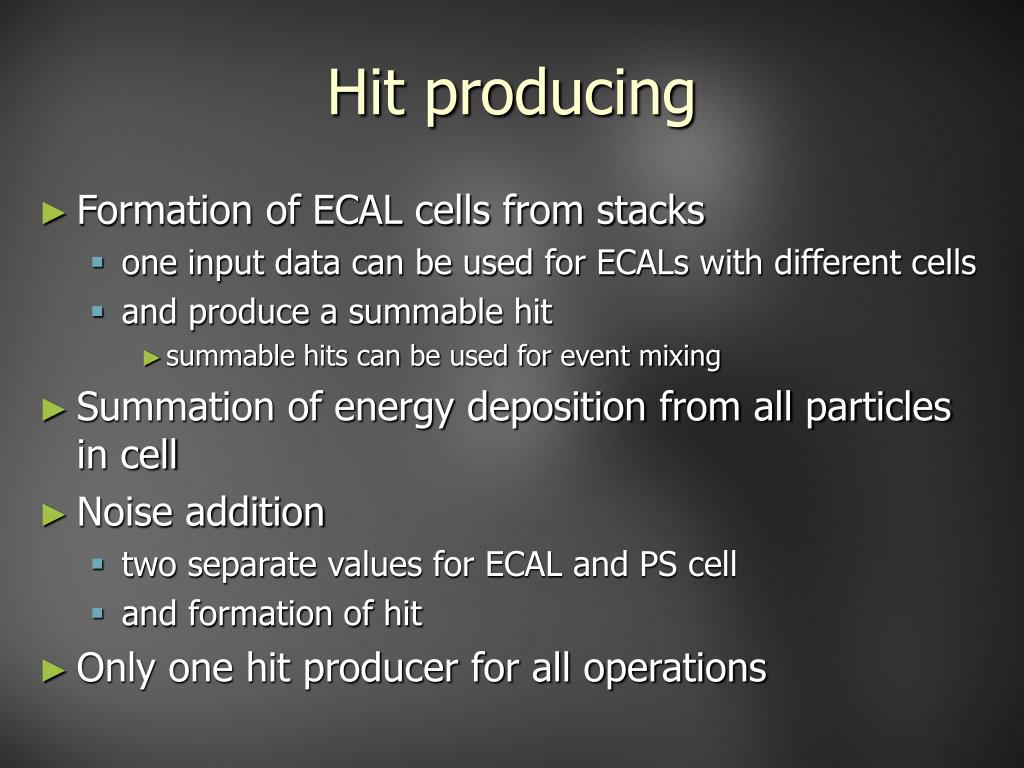 Hit producing

► Formation of ECAL cells from stacks
▪ one input data can be used for ECALs with different cells
▪ and produce a summable hit
► summable hits can be used for event mixing
► Summation of energy deposition from all particles in cell
► Noise addition
▪ two separate values for ECAL and PS cell
▪ and formation of hit
► Only one hit producer for all operations